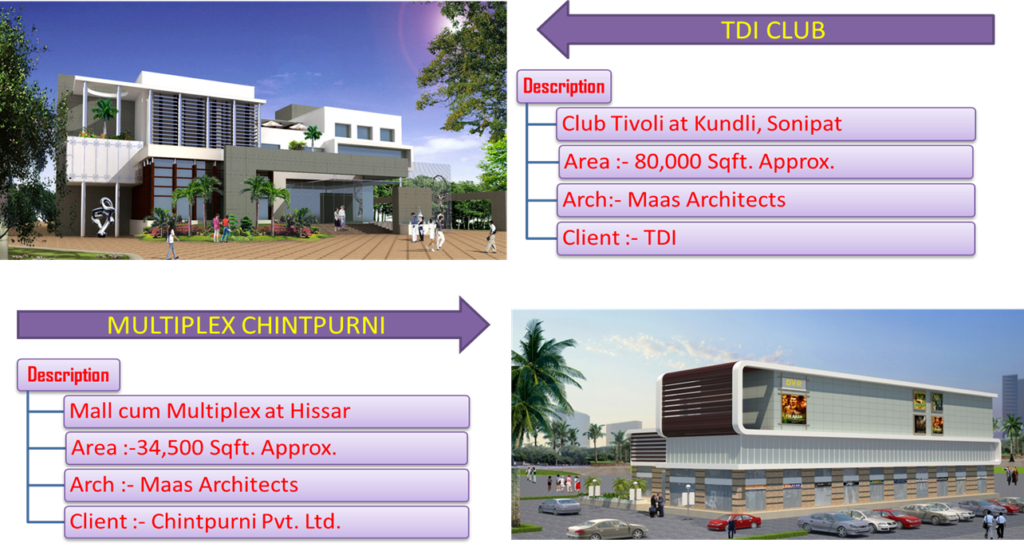 TDI CLUB

Description

Club Tivoli at Kundli, Sonipat

Area :- 80,000 Sqft. Approx.

Arch:- Maas Architects

Client :- TDI

MULTIPLEX CHINTPURNI

Description

Mall cum Multiplex at Hissar

Area :-34,500 Sqft. Approx.

Arch :- Maas Architects

Client :- Chintpurni Pvt. Ltd.